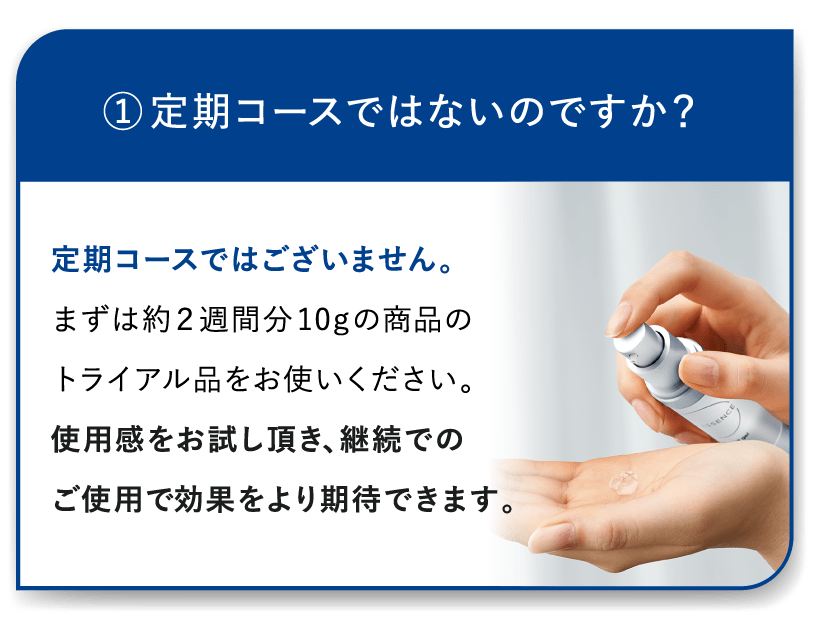 ① 定期コースではないのですか？

定期コースではございません。

まずは約２週間分10gの商品のトライアル品をお使いください。

使用感をお試し頂き、継続でのご使用で効果をより期待できます。

ESSENCE